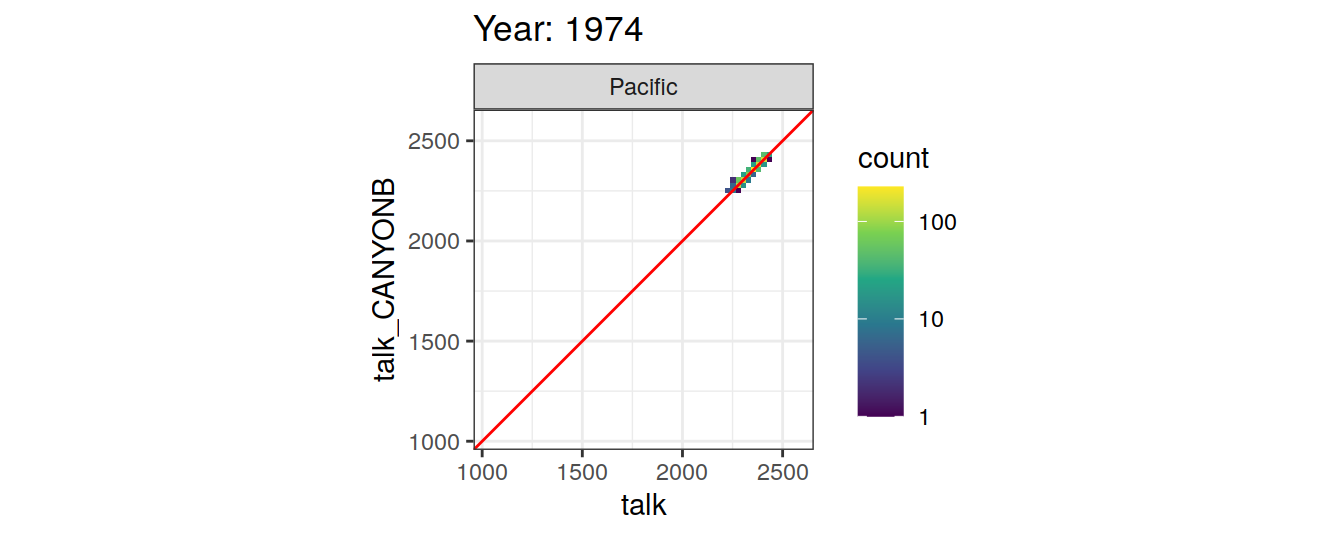 Year: 1974

Pacific

talk_CANYONB

2500
2000
1500
1000

1000 1500 2000 2500

talk

count

100
10
1